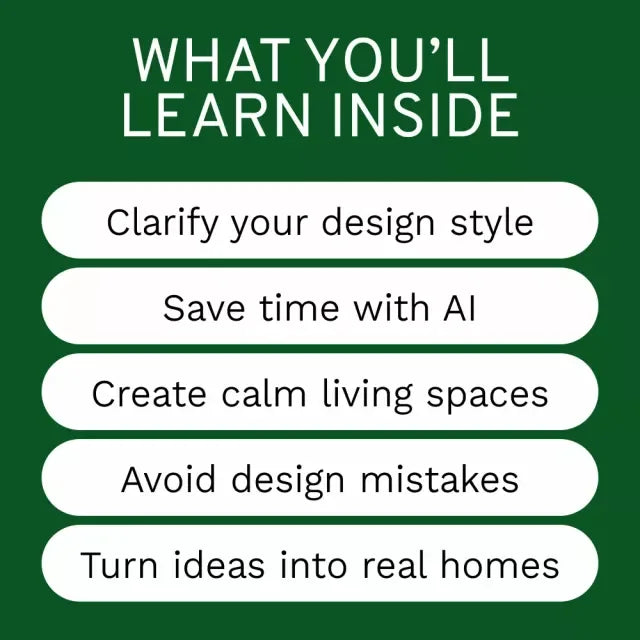 WHAT YOU'LL LEARN INSIDE

Clarify your design style

Save time with AI

Create calm living spaces

Avoid design mistakes

Turn ideas into real homes